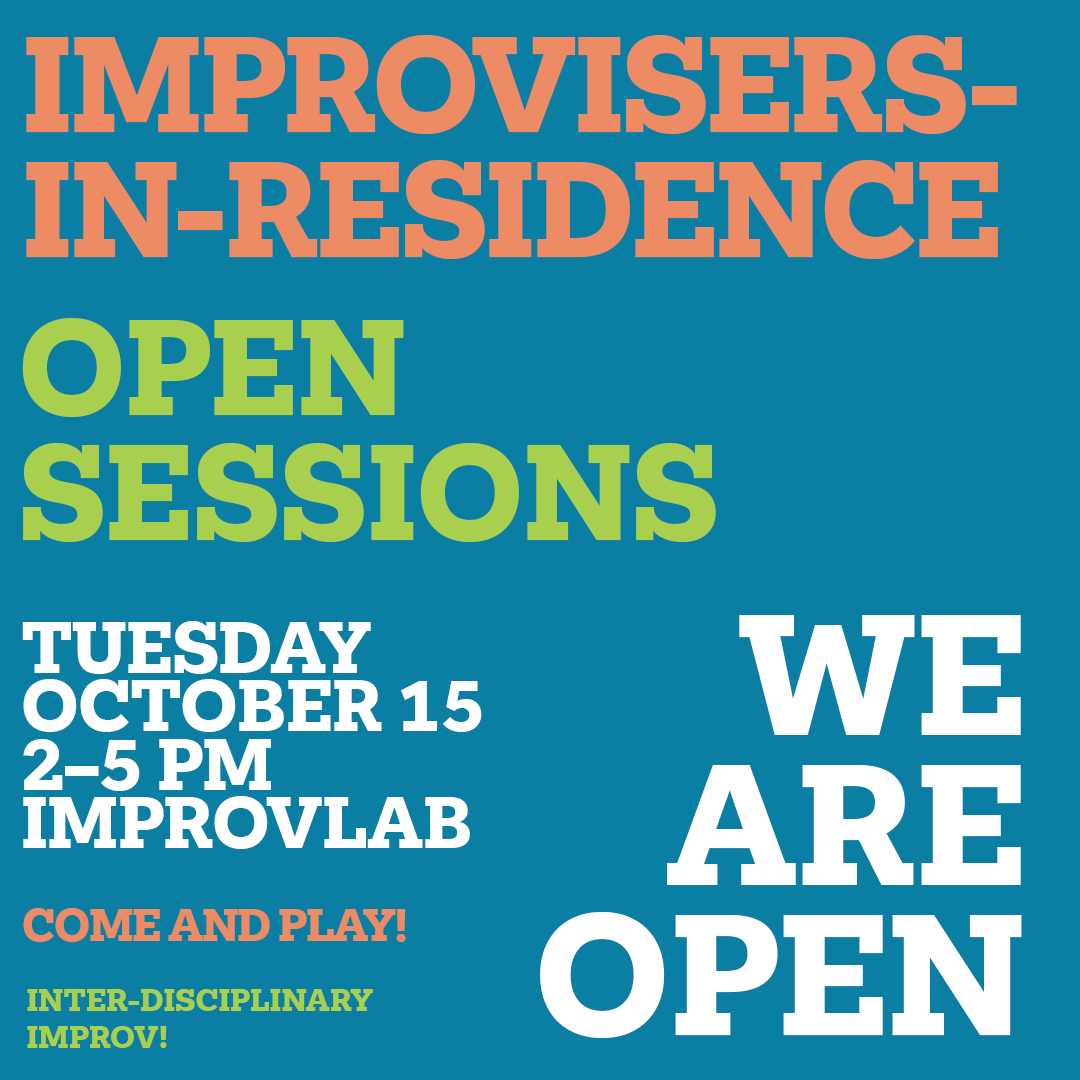 IMPROVISERS-IN-RESIDENCE

OPEN SESSIONS

TUESDAY
OCTOBER 15
2–5 PM
IMPROVLAB

COME AND PLAY!

INTER-DISCIPLINARY IMPROV!

WE ARE OPEN